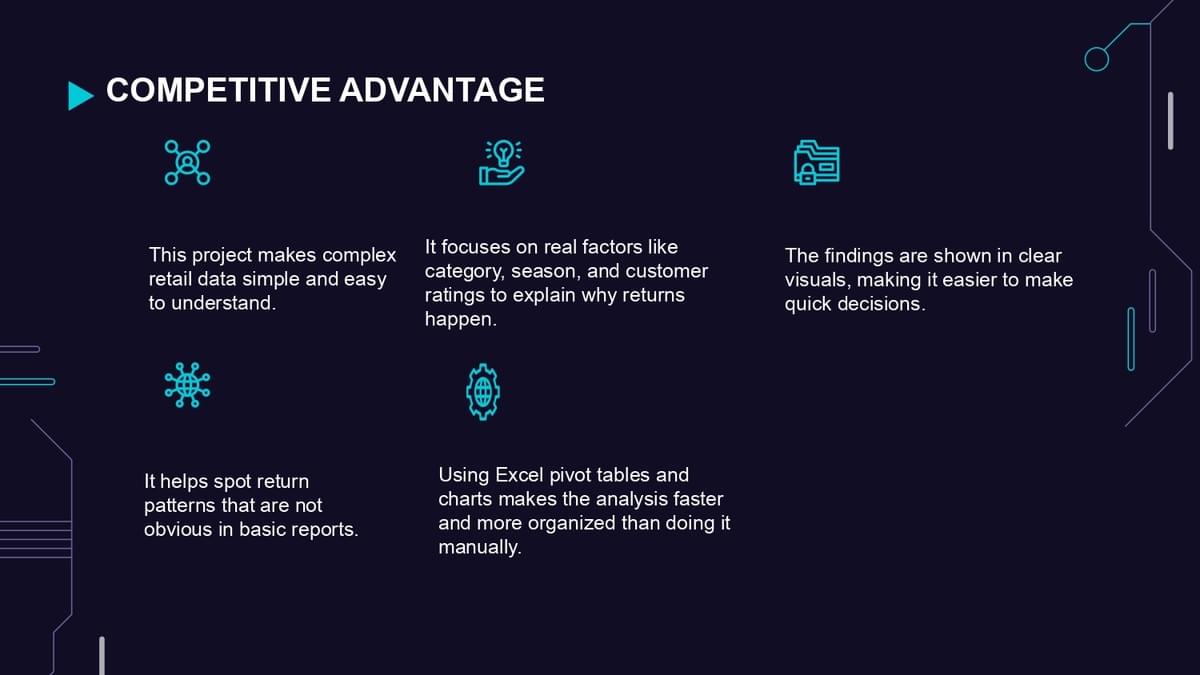 COMPETITIVE ADVANTAGE

This project makes complex retail data simple and easy to understand.

It focuses on real factors like category, season, and customer ratings to explain why returns happen.

The findings are shown in clear visuals, making it easier to make quick decisions.

It helps spot return patterns that are not obvious in basic reports.

Using Excel pivot tables and charts makes the analysis faster and more organized than doing it manually.